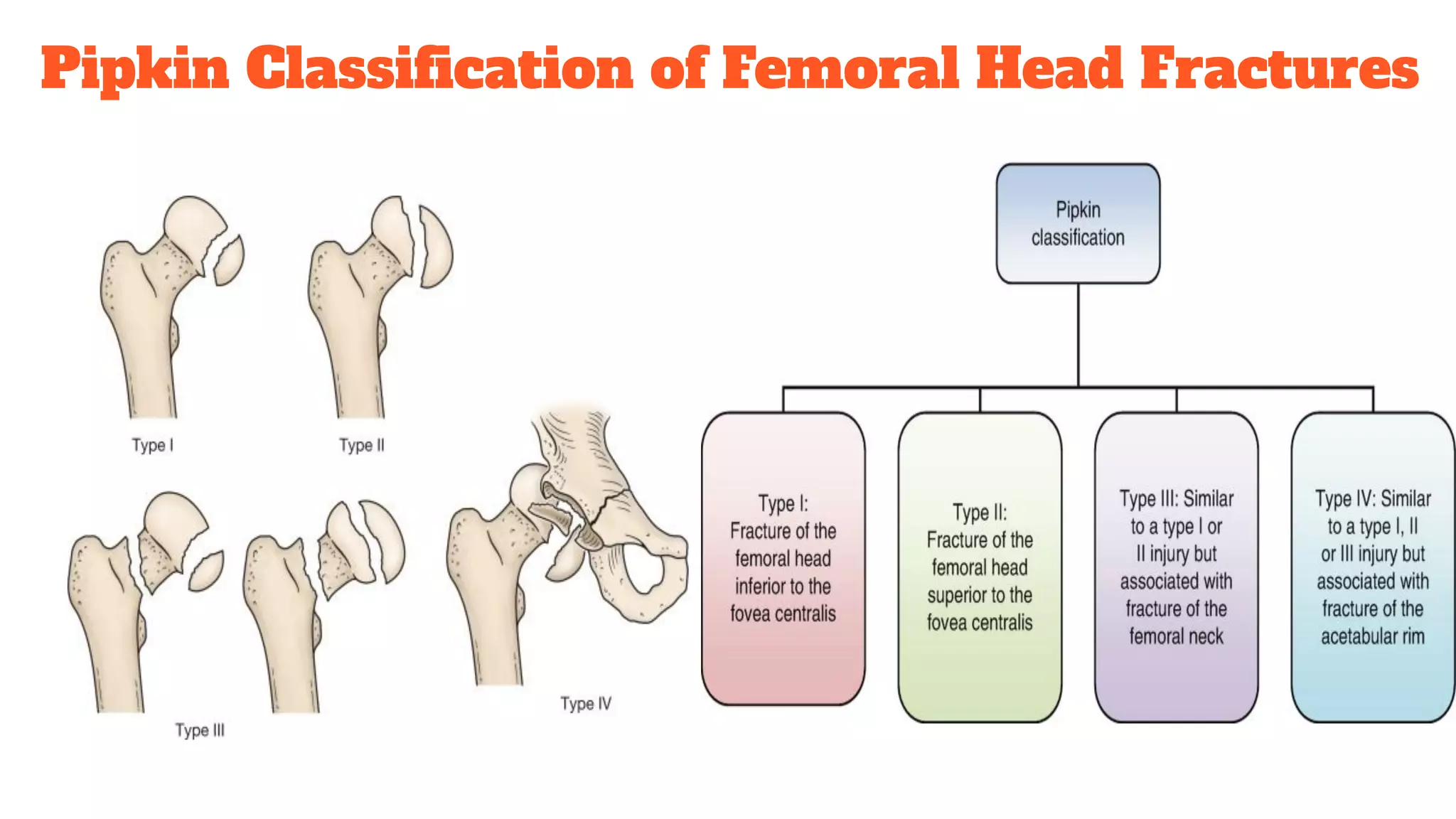 Pipkin Classification of Femoral Head Fractures

Type I

Type II

Type III

Type IV

Pipkin classification

Type I: Fracture of the femoral head inferior to the fovea centralis

Type II: Fracture of the femoral head superior to the fovea centralis

Type III: Similar to a type I or II injury but associated with fracture of the femoral neck

Type IV: Similar to a type I, II or III injury but associated with fracture of the acetabular rim